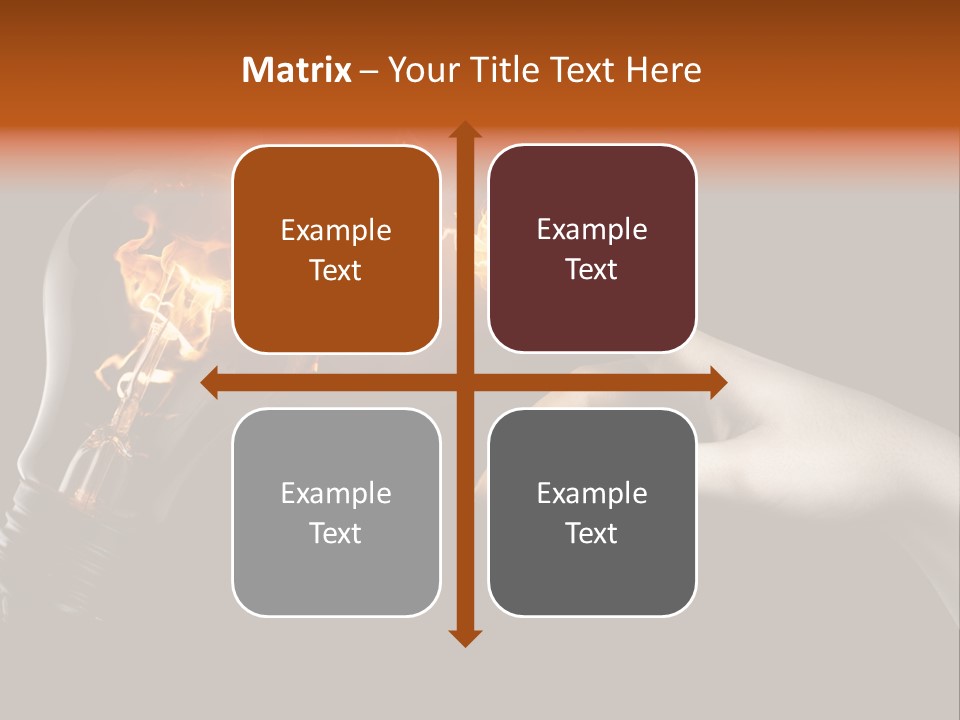 Matrix – Your Title Text Here

Example Text

Example Text

Example Text

Example Text